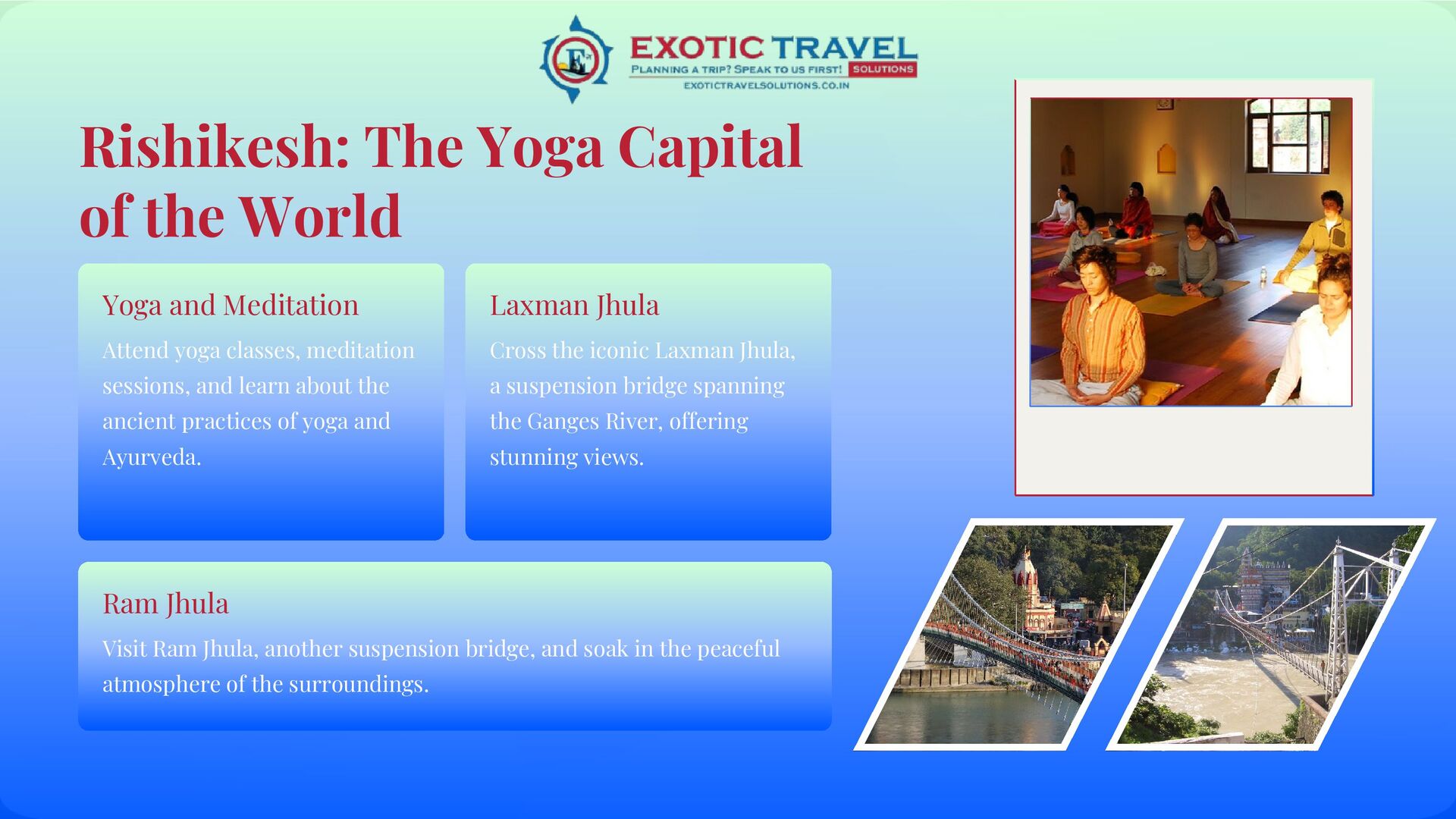 EXOTIC TRAVEL
PLANNING A TRIP? SPEAK TO US FIRST! SOLUTIONS
EXOTICTRAVELSOLUTIONS.CO.IN

Rishikesh: The Yoga Capital of the World

Yoga and Meditation

Attend yoga classes, meditation sessions, and learn about the ancient practices of yoga and Ayurveda.

Laxman Jhula

Cross the iconic Laxman Jhula, a suspension bridge spanning the Ganges River, offering stunning views.

Ram Jhula

Visit Ram Jhula, another suspension bridge, and soak in the peaceful atmosphere of the surroundings.